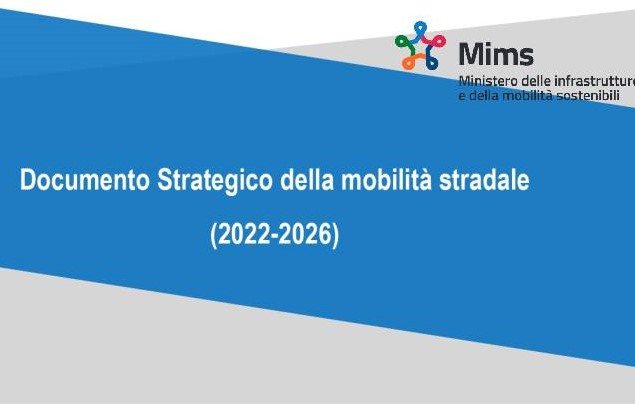 Mims
Ministero delle infrastrutture
e della mobilità sostenibili

Documento Strategico della mobilità stradale

(2022-2026)